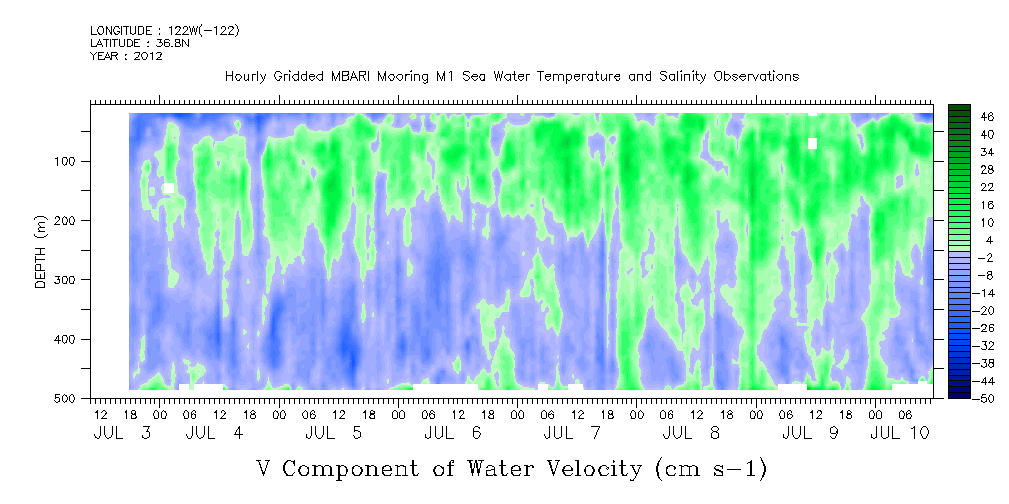 LONGITUDE : 122W(-122)
LATITUDE : 36.8N
YEAR : 2012

Hourly Gridded MBARI Mooring M1 Sea Water Temperature and Salinity Observations

DEPTH (m)

100
200
300
400
500

46
40
34
28
22
16
10
4
-2
-8
-14
-20
-26
-32
-38
-44
-50

12 18 00 06 12 18 00 06 12 18 00 06 12 18 00 06 12 18 00 06 12 18 00 06 12 18 00 06
JUL 3 JUL 4 JUL 5 JUL 6 JUL 7 JUL 8 JUL 9 JUL 10

V Component of Water Velocity (cm s-1)